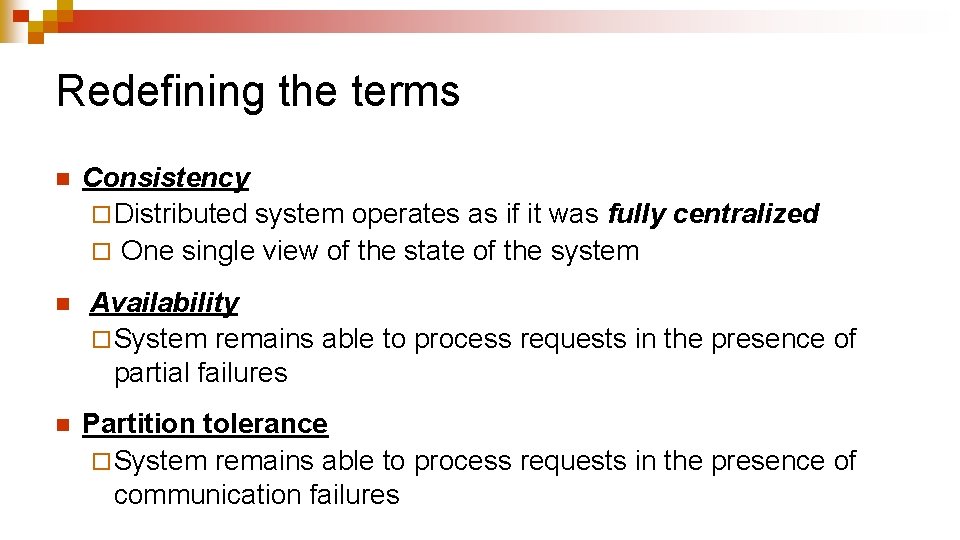 Redefining the terms

Consistency
Distributed system operates as if it was fully centralized
One single view of the state of the system

Availability
System remains able to process requests in the presence of partial failures

Partition tolerance
System remains able to process requests in the presence of communication failures